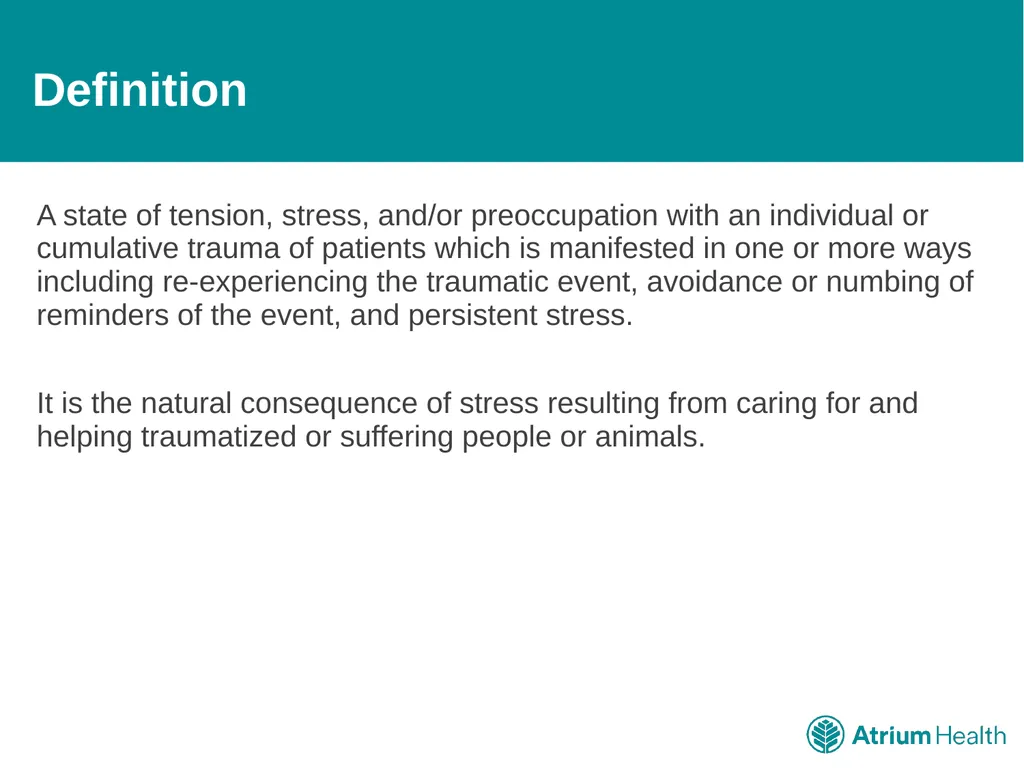 Definition

A state of tension, stress, and/or preoccupation with an individual or cumulative trauma of patients which is manifested in one or more ways including re-experiencing the traumatic event, avoidance or numbing of reminders of the event, and persistent stress.

It is the natural consequence of stress resulting from caring for and helping traumatized or suffering people or animals.

Atrium Health